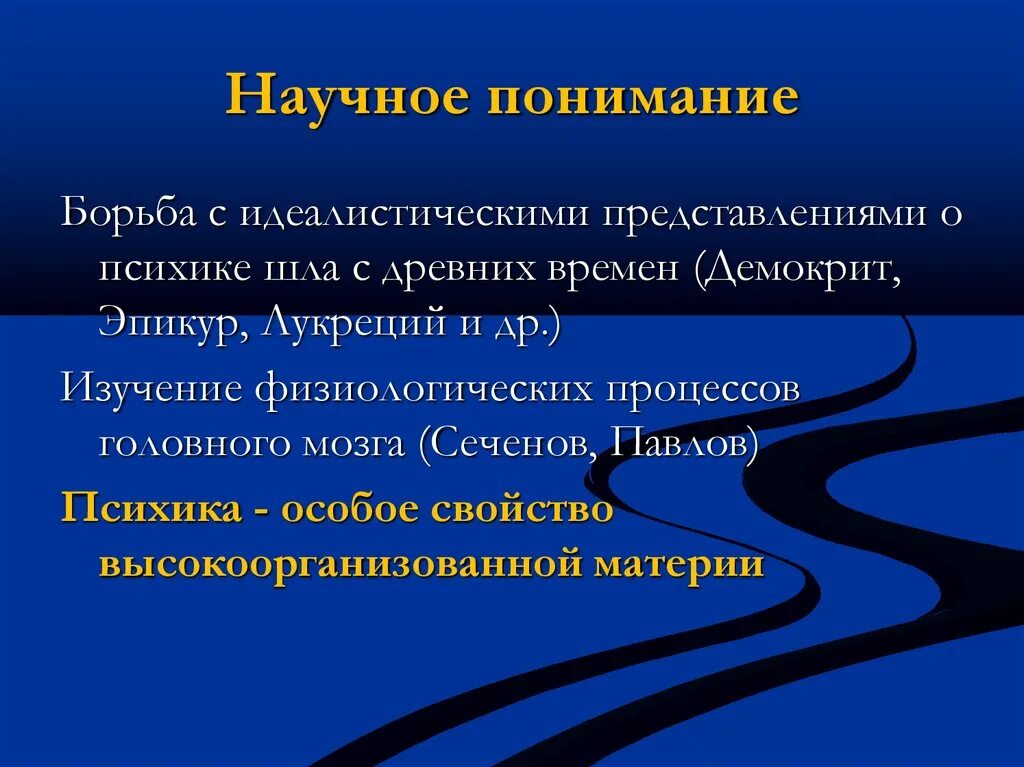 Научное понимание

Борьба с идеалистическими представлениями о психике шла с древних времен (Демокрит, Эпикур, Лукреций и др.)

Изучение физиологических процессов головного мозга (Сеченов, Павлов)

Психика - особое свойство высокоорганизованной материи